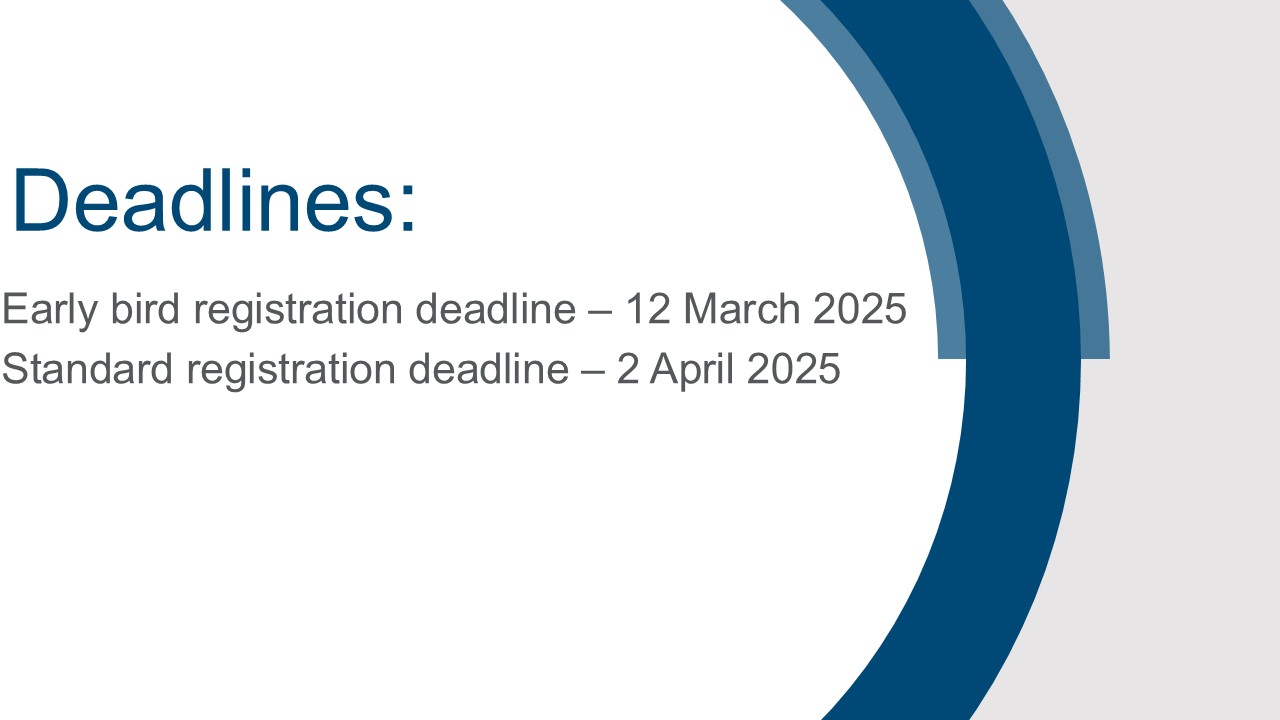 Deadlines:

Early bird registration deadline – 12 March 2025
Standard registration deadline – 2 April 2025